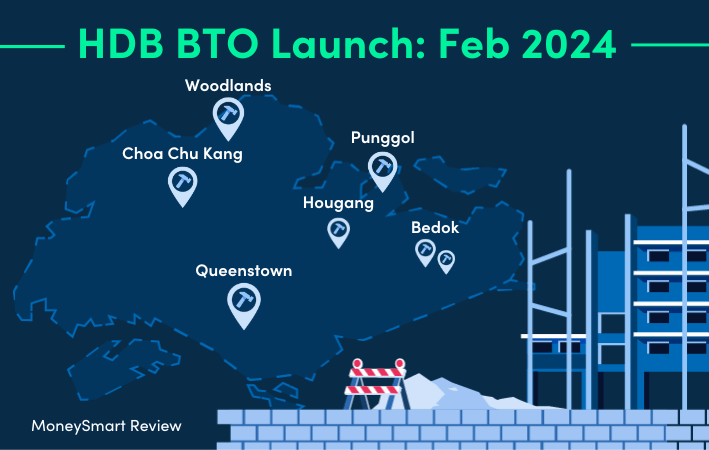 HDB BTO Launch: Feb 2024

Woodlands

Choa Chu Kang

Punggol

Hougang

Bedok

Queenstown

MoneySmart Review